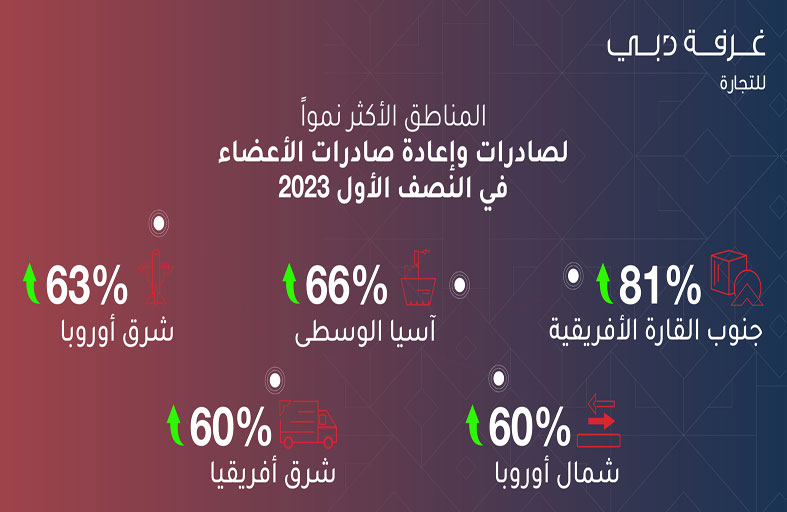 غرفة دبي
للتجارة

المناطق الأكثر نمواً
لصادرات وإعادة صادرات الأعضاء
في النصف الأول 2023

81%
جنوب القارة الأفريقية

66%
آسيا الوسطى

63%
شرق أوروبا

60%
شمال أوروبا

60%
شرق أفريقيا